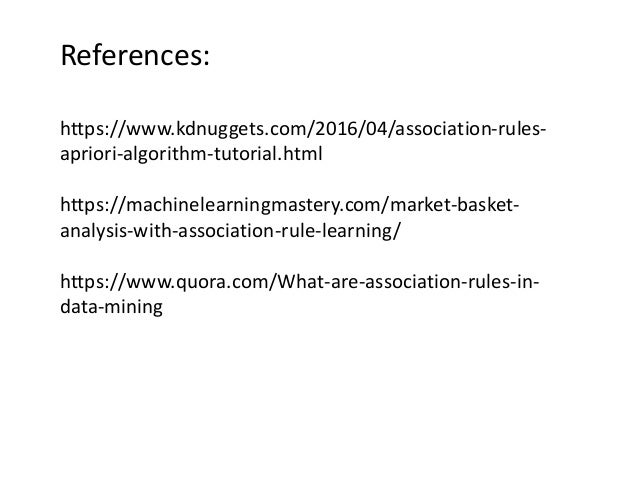 References:

https://www.kdnuggets.com/2016/04/association-rules-apriori-algorithm-tutorial.html

https://machinelearningmastery.com/market-basket-analysis-with-association-rule-learning/

https://www.quora.com/What-are-association-rules-in-data-mining